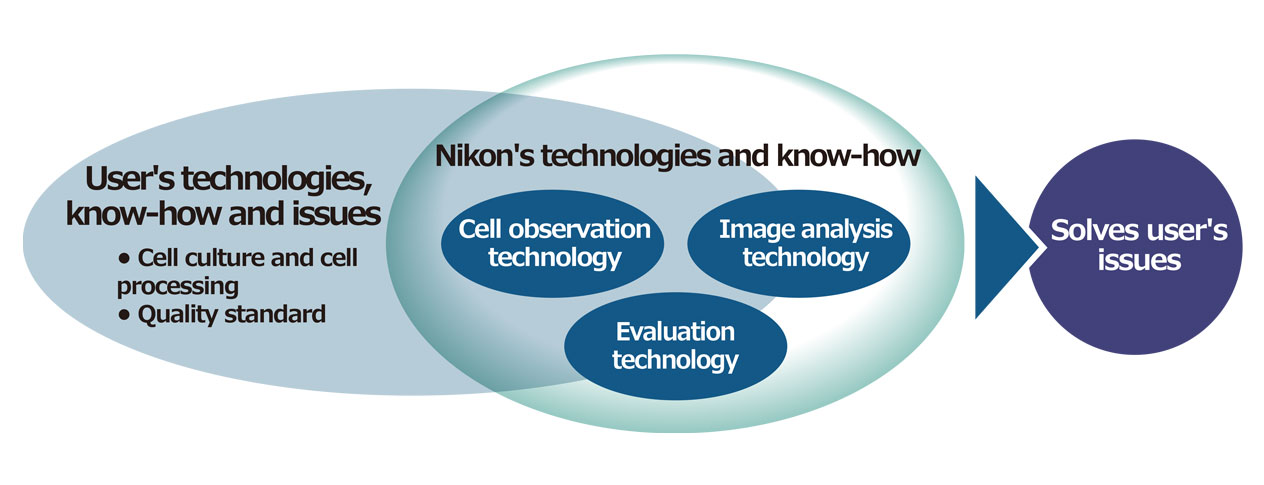 User's technologies, know-how and issues

• Cell culture and cell processing
• Quality standard

Nikon's technologies and know-how

Cell observation technology

Image analysis technology

Evaluation technology

Solves user's issues